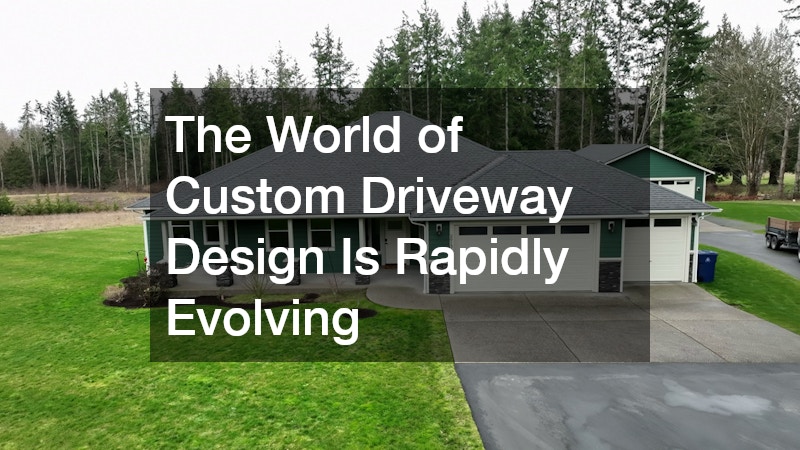 The World of Custom Driveway Design Is Rapidly Evolving